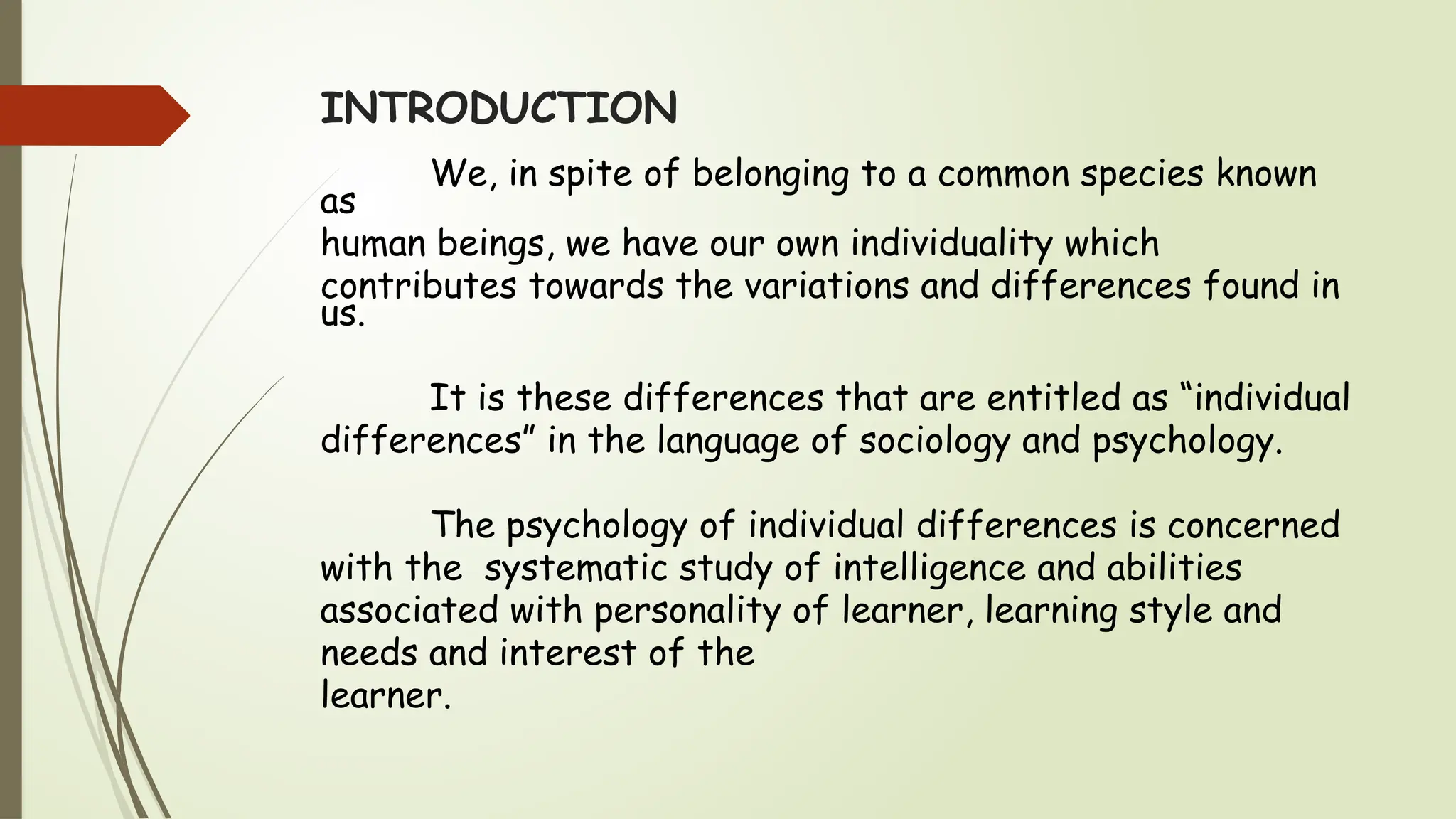 INTRODUCTION

We, in spite of belonging to a common species known as human beings, we have our own individuality which contributes towards the variations and differences found in us.

It is these differences that are entitled as “individual differences” in the language of sociology and psychology.

The psychology of individual differences is concerned with the systematic study of intelligence and abilities associated with personality of learner, learning style and needs and interest of the learner.